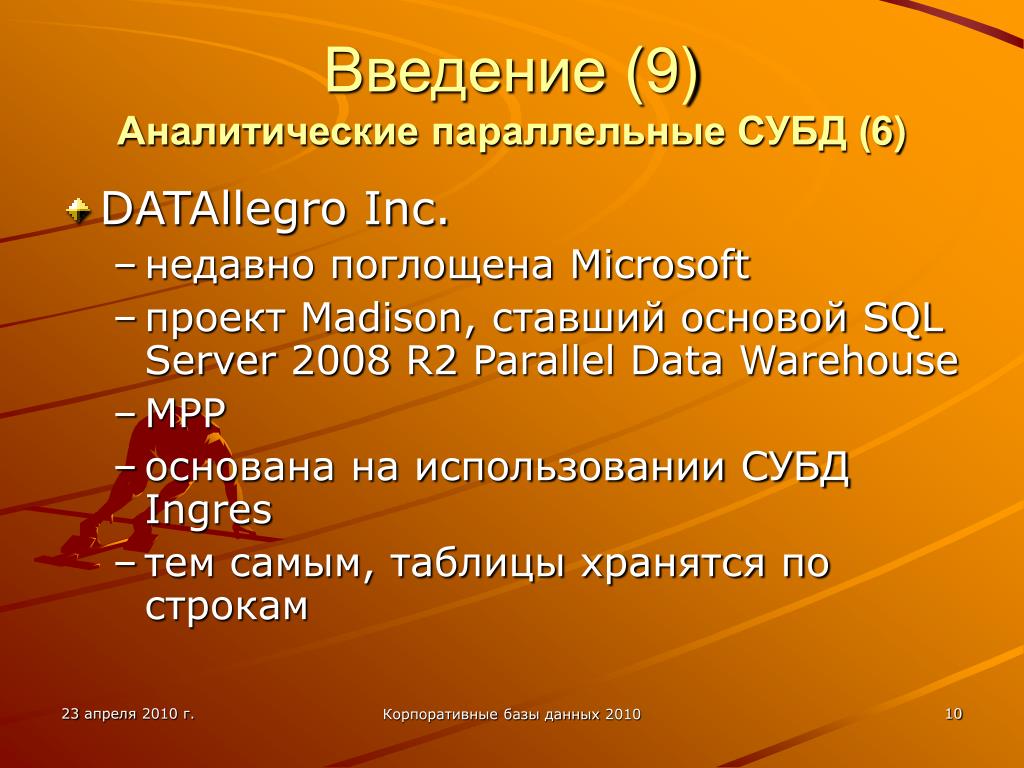 Введение (9)
Аналитические параллельные СУБД (6)

DATAllegro Inc.
– недавно поглощена Microsoft
– проект Madison, ставший основой SQL Server 2008 R2 Parallel Data Warehouse
– MPP
– основана на использовании СУБД Ingres
– тем самым, таблицы хранятся по строкам

23 апреля 2010 г.
Корпоративные базы данных 2010
10